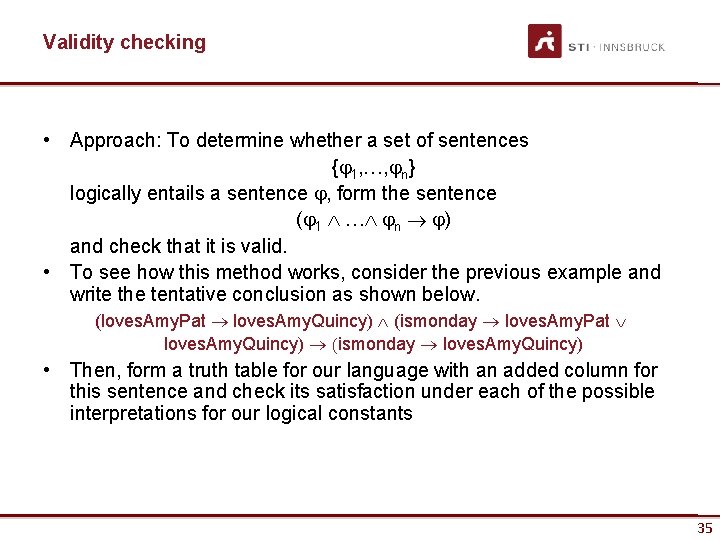 Validity checking

STI · INNSBRUCK

• Approach: To determine whether a set of sentences
$\{\varphi_1,\ldots,\varphi_n\}$
logically entails a sentence $\varphi$, form the sentence
$(\varphi_1 \wedge \ldots \wedge \varphi_n \rightarrow \varphi)$
and check that it is valid.

• To see how this method works, consider the previous example and write the tentative conclusion as shown below.
(lovesAmyPat $\rightarrow$ lovesAmyQuincy) $\wedge$ (ismonday $\rightarrow$ lovesAmyPat $\vee$ lovesAmyQuincy) $\rightarrow$ (ismonday $\rightarrow$ lovesAmyQuincy)

• Then, form a truth table for our language with an added column for this sentence and check its satisfaction under each of the possible interpretations for our logical constants

35